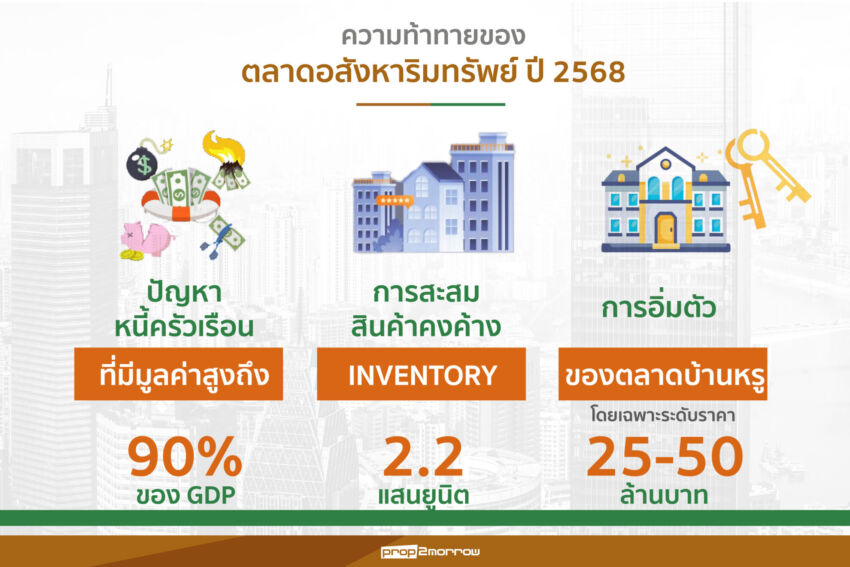 ความท้าทายของ
ตลาดอสังหาริมทรัพย์ ปี 2568

ปัญหา
หนี้ครัวเรือน
ที่มีมูลค่าสูงถึง
90%
ของ GDP

การสะสม
สินค้าคงค้าง
INVENTORY
2.2
แสนยูนิต

การอิ่มตัว
ของตลาดบ้านหรู
โดยเฉพาะระดับราคา
25-50
ล้านบาท

prop2morrow